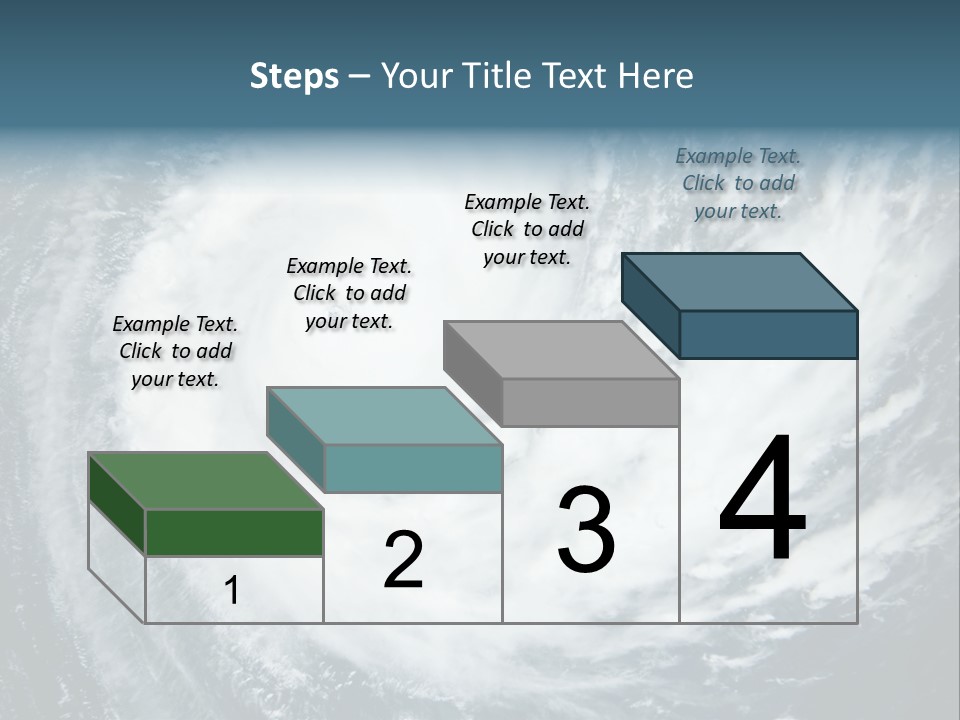 Steps – Your Title Text Here

Example Text. Click to add your text.

Example Text. Click to add your text.

Example Text. Click to add your text.

Example Text. Click to add your text.

1

2

3

4